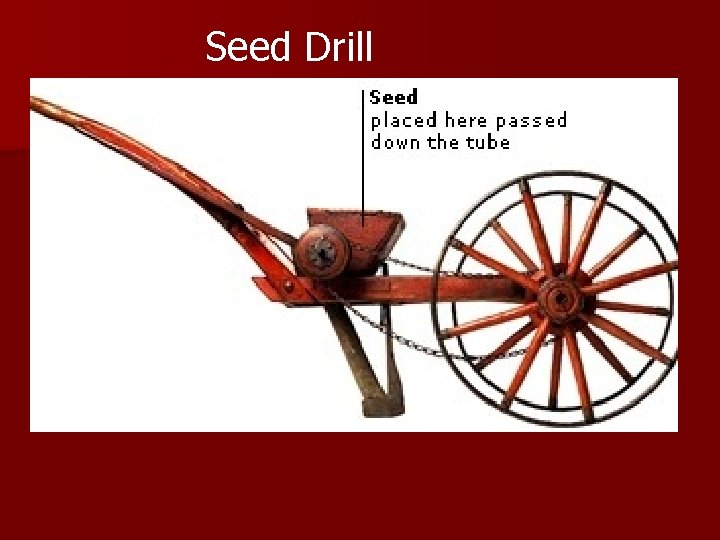 Seed Drill

Seed
placed here passed down the tube